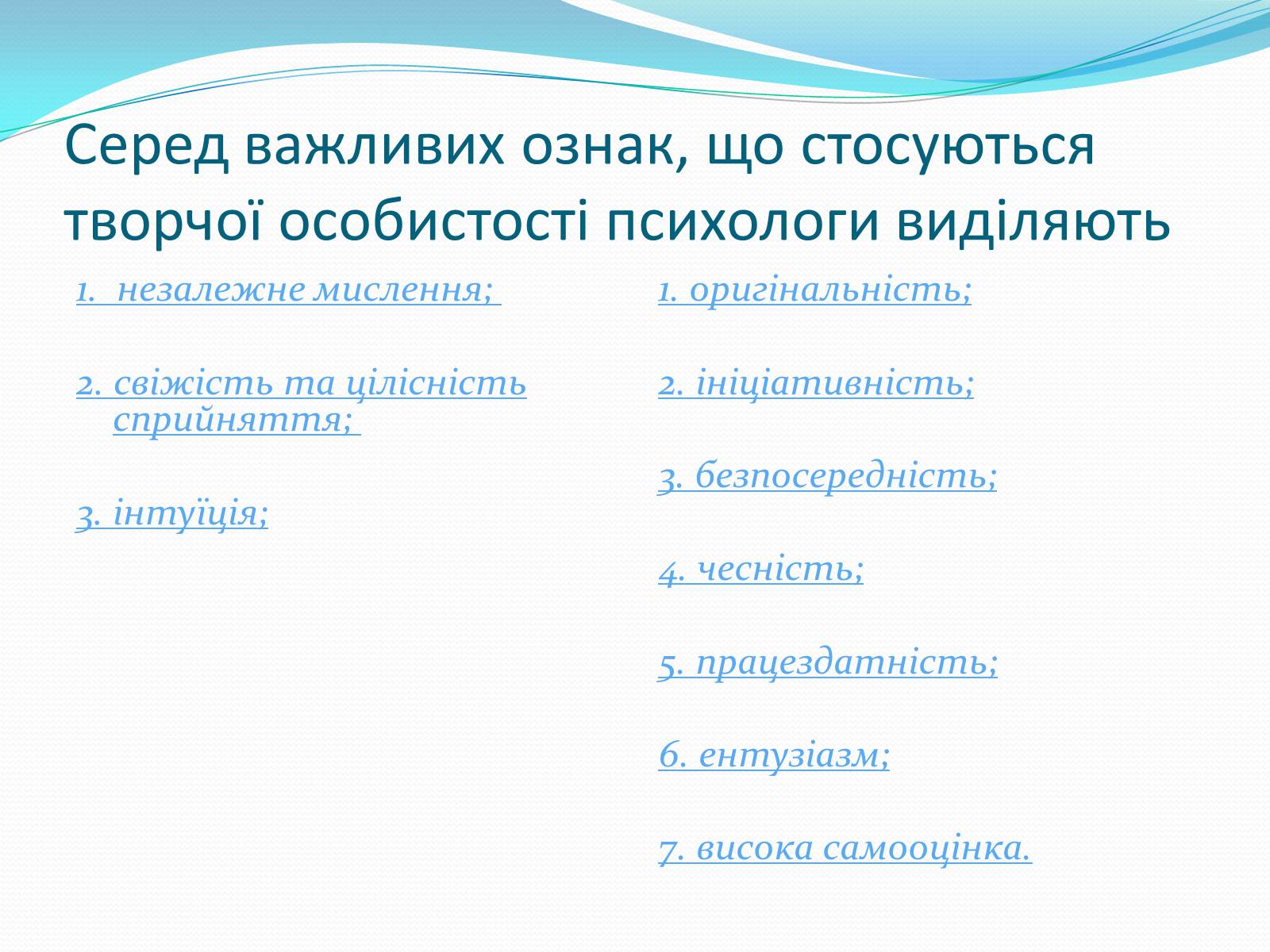 Серед важливих ознак, що стосуються творчої особистості психологи виділяють

1. незалежне мислення;

2. свіжість та цілісність сприйняття;

3. інтуїція;

1. оригінальність;

2. ініціативність;

3. безпосередність;

4. чесність;

5. працездатність;

6. ентузіазм;

7. висока самооцінка.